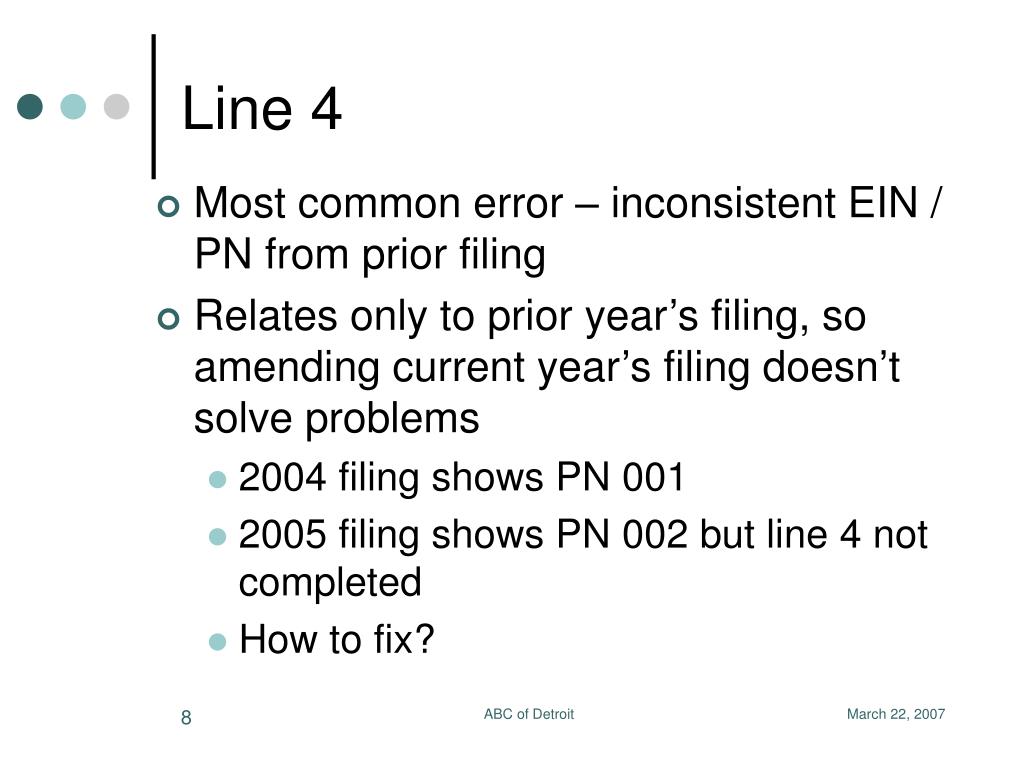 Line 4

Most common error – inconsistent EIN / PN from prior filing

Relates only to prior year’s filing, so amending current year’s filing doesn’t solve problems

2004 filing shows PN 001

2005 filing shows PN 002 but line 4 not completed

How to fix?

8

ABC of Detroit

March 22, 2007